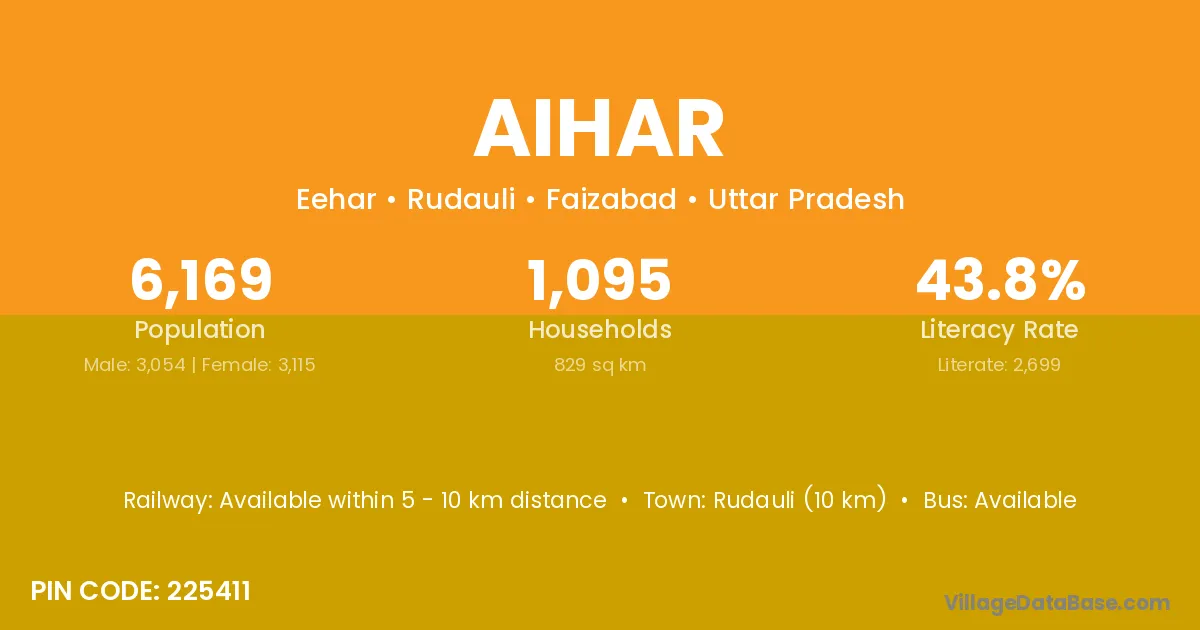 AIHAR

Eehar • Rudauli • Faizabad • Uttar Pradesh

6,169
Population
Male: 3,054 | Female: 3,115

1,095
Households
829 sq km

43.8%
Literacy Rate
Literate: 2,699

Railway: Available within 5 - 10 km distance • Town: Rudauli (10 km) • Bus: Available

PIN CODE: 225411

VillageDataBase.com